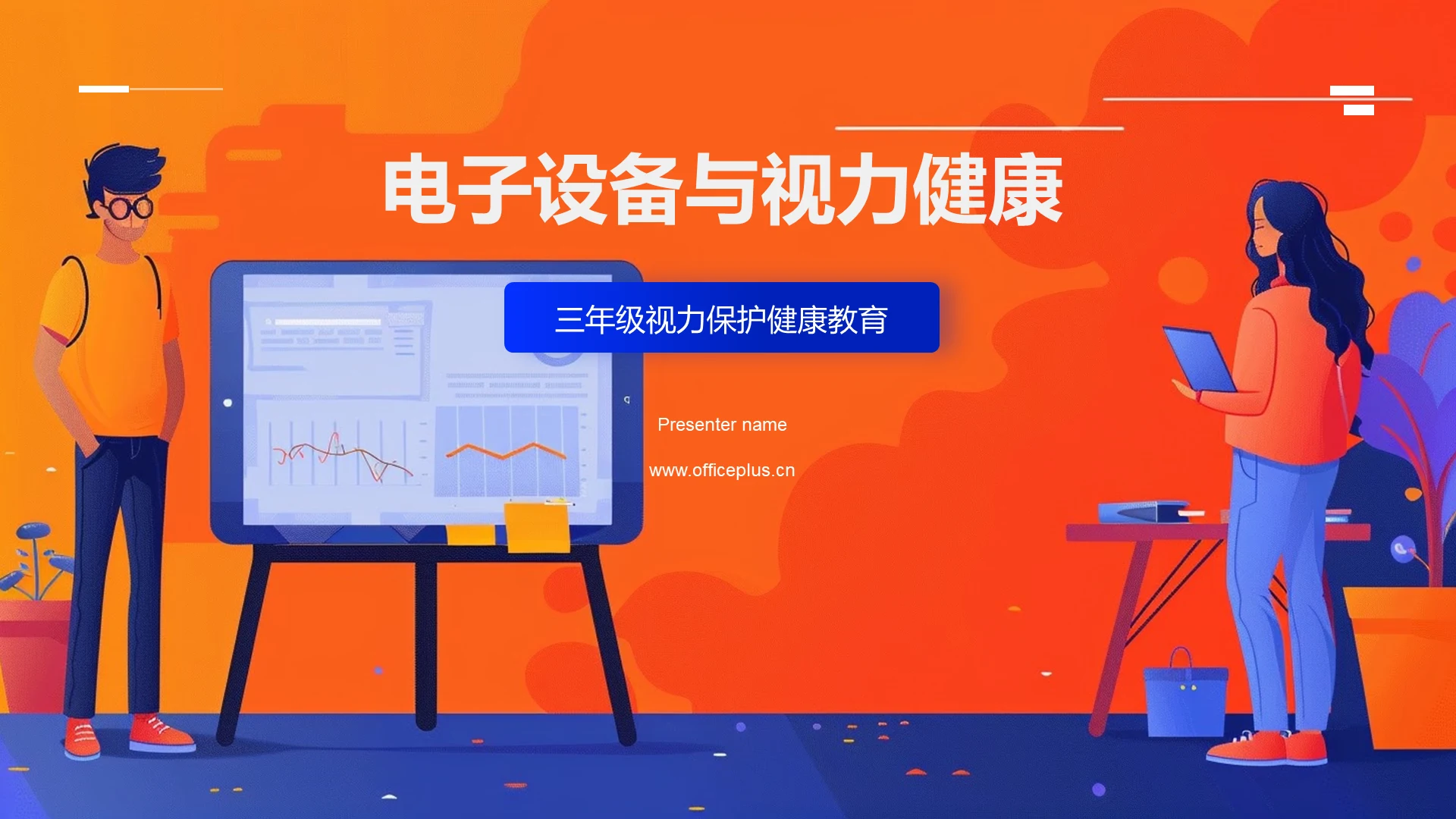 电子设备与视力健康

三年级视力保护健康教育

Presenter name

www.officeplus.cn